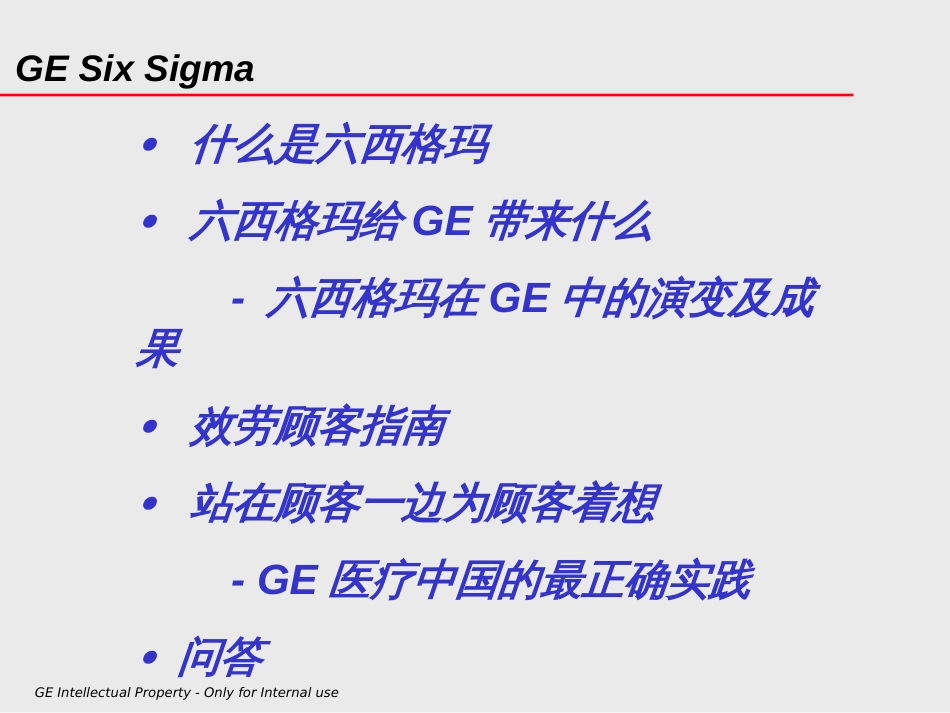 GE Six Sigma

• 什么是六西格玛

• 六西格玛给 GE 带来什么

- 六西格玛在 GE 中的演变及成果

• 效劳顾客指南

• 站在顾客一边为顾客着想

- GE 医疗中国的最正确实践

• 问答

GE Intellectual Property - Only for Internal use